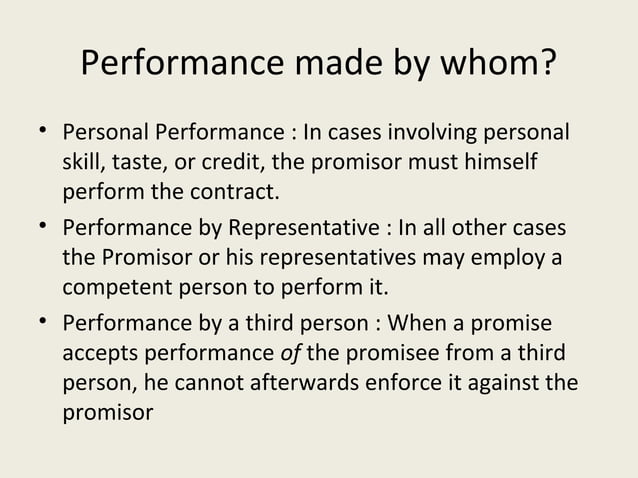 Performance made by whom?

• Personal Performance : In cases involving personal skill, taste, or credit, the promisor must himself perform the contract.

• Performance by Representative : In all other cases the Promisor or his representatives may employ a competent person to perform it.

• Performance by a third person : When a promise accepts performance of the promisee from a third person, he cannot afterwards enforce it against the promisor